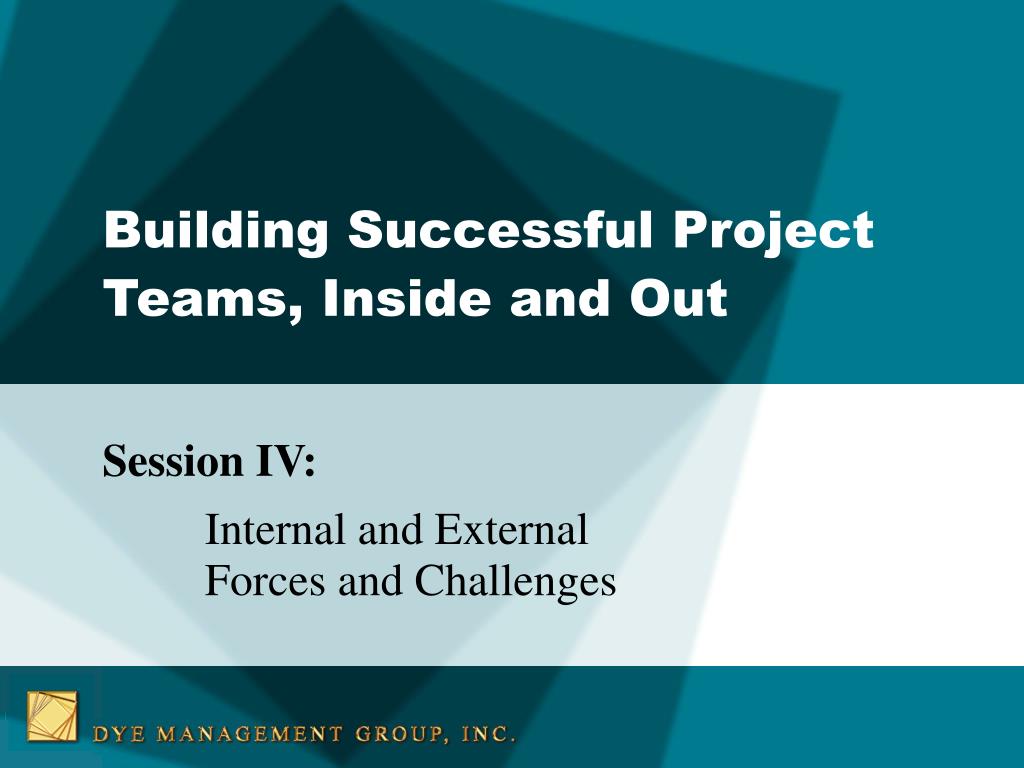 Building Successful Project Teams, Inside and Out

Session IV:

Internal and External Forces and Challenges

DYE MANAGEMENT GROUP, INC.